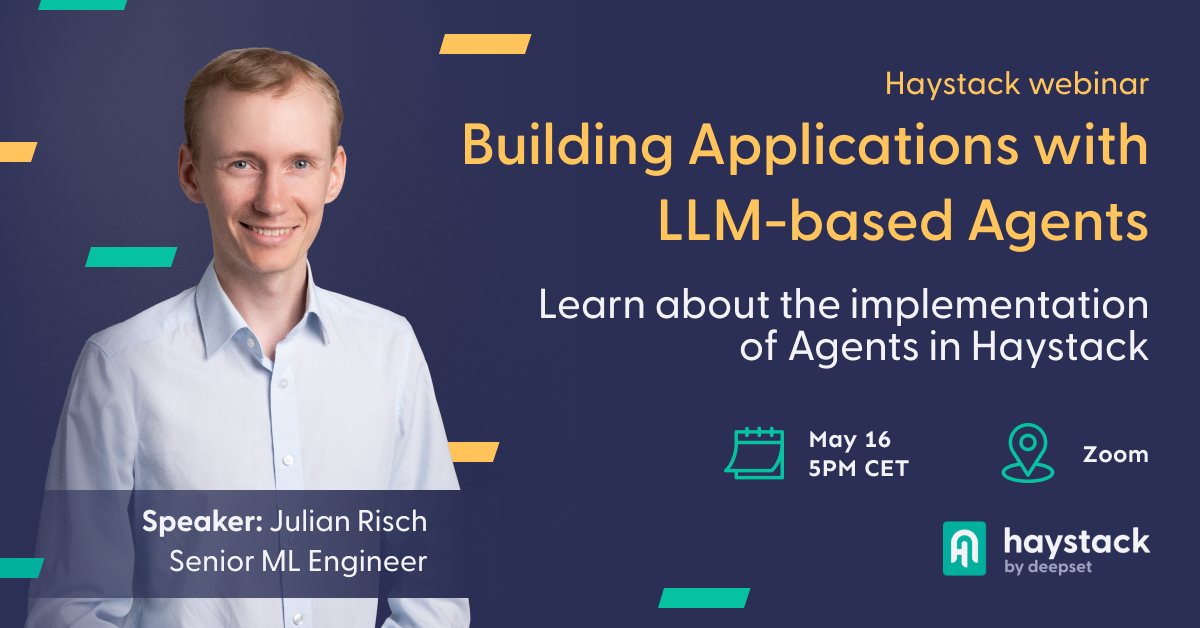 Haystack webinar

Building Applications with LLM-based Agents

Learn about the implementation of Agents in Haystack

May 16
5PM CET

Zoom

Speaker: Julian Risch
Senior ML Engineer

haystack
by deepset